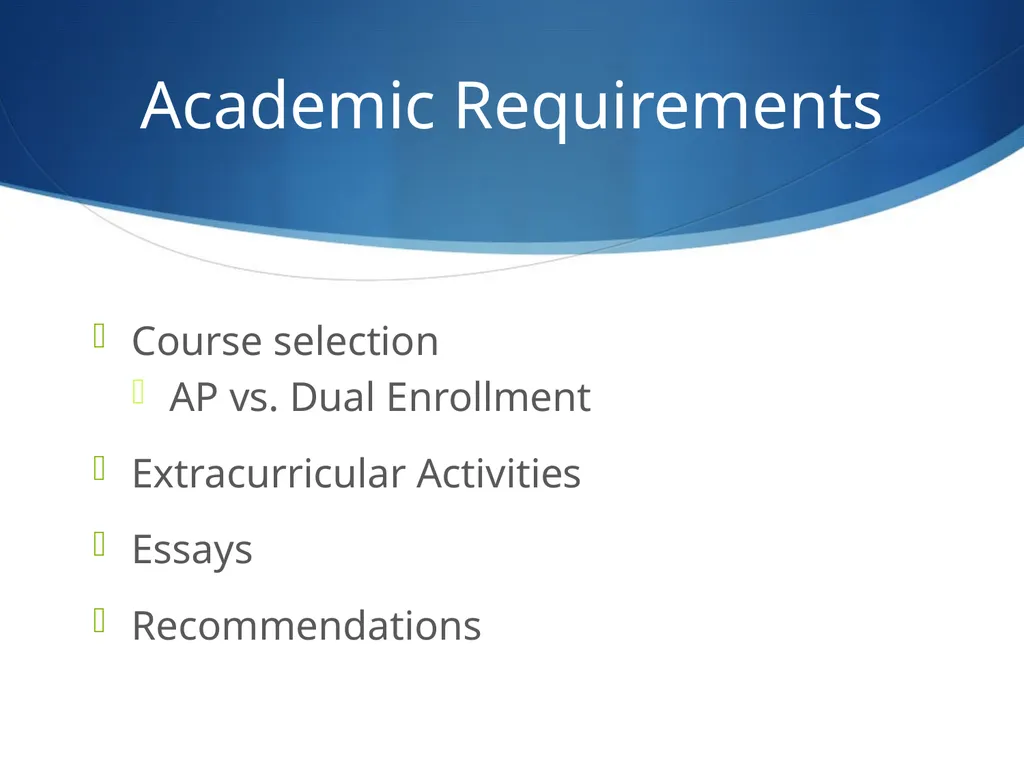 Academic Requirements

Course selection

AP vs. Dual Enrollment

Extracurricular Activities

Essays

Recommendations